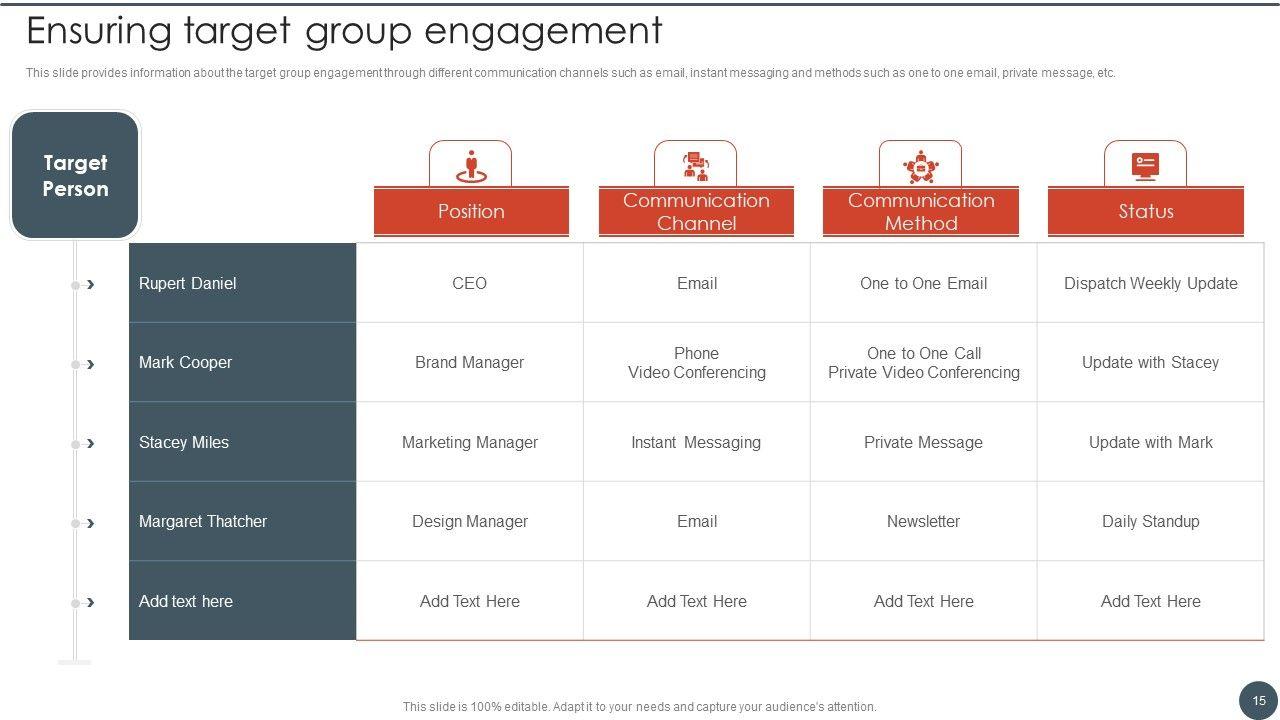 Ensuring target group engagement

This slide provides information about the target group engagement through different communication channels such as email, instant messaging and methods such as one to one email, private message, etc.

| Target Person | Position | Communication Channel | Communication Method | Status |
|---|---|---|---|---|
| Rupert Daniel | CEO | Email | One to One Email | Dispatch Weekly Update |
| Mark Cooper | Brand Manager | Phone Video Conferencing | One to One Call Private Video Conferencing | Update with Stacey |
| Stacey Miles | Marketing Manager | Instant Messaging | Private Message | Update with Mark |
| Margaret Thatcher | Design Manager | Email | Newsletter | Daily Standup |
| Add text here | Add Text Here | Add Text Here | Add Text Here | Add Text Here |

This slide is 100% editable. Adapt it to your needs and capture your audience's attention.

15